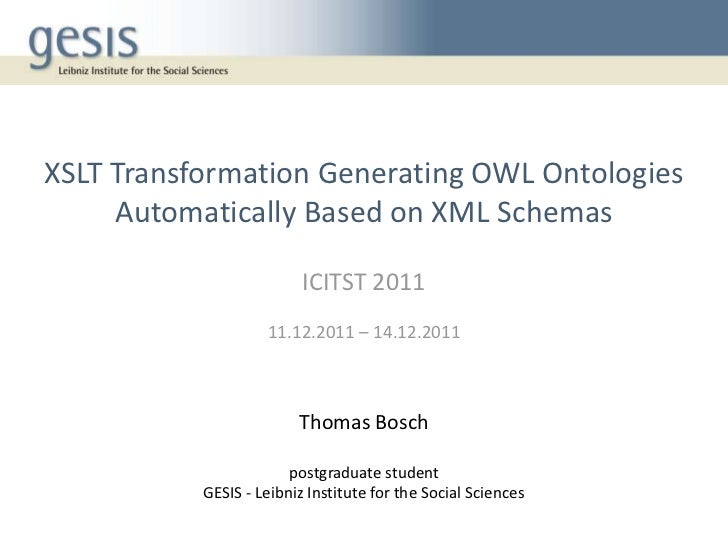 gesis
Leibniz Institute for the Social Sciences

XSLT Transformation Generating OWL Ontologies Automatically Based on XML Schemas

ICITST 2011

11.12.2011 – 14.12.2011

Thomas Bosch

postgraduate student
GESIS - Leibniz Institute for the Social Sciences